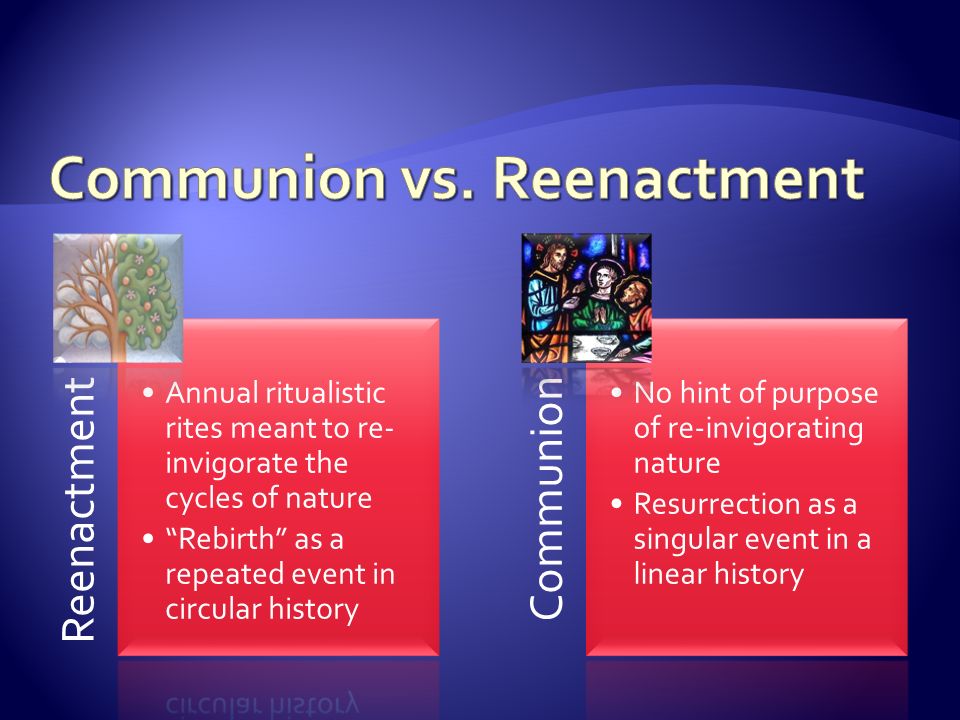 Communion vs. Reenactment

Reenactment

• Annual ritualistic rites meant to re-invigorate the cycles of nature
• "Rebirth" as a repeated event in circular history

Communion

• No hint of purpose of re-invigorating nature
• Resurrection as a singular event in a linear history